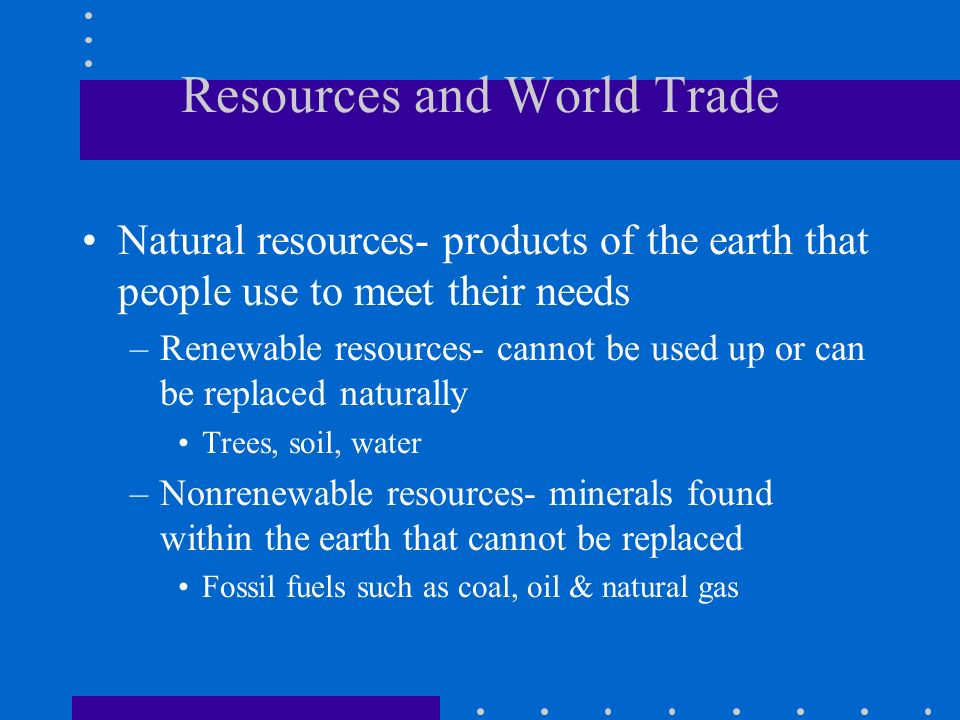 Resources and World Trade

• Natural resources- products of the earth that people use to meet their needs

– Renewable resources- cannot be used up or can be replaced naturally

• Trees, soil, water

– Nonrenewable resources- minerals found within the earth that cannot be replaced

• Fossil fuels such as coal, oil & natural gas